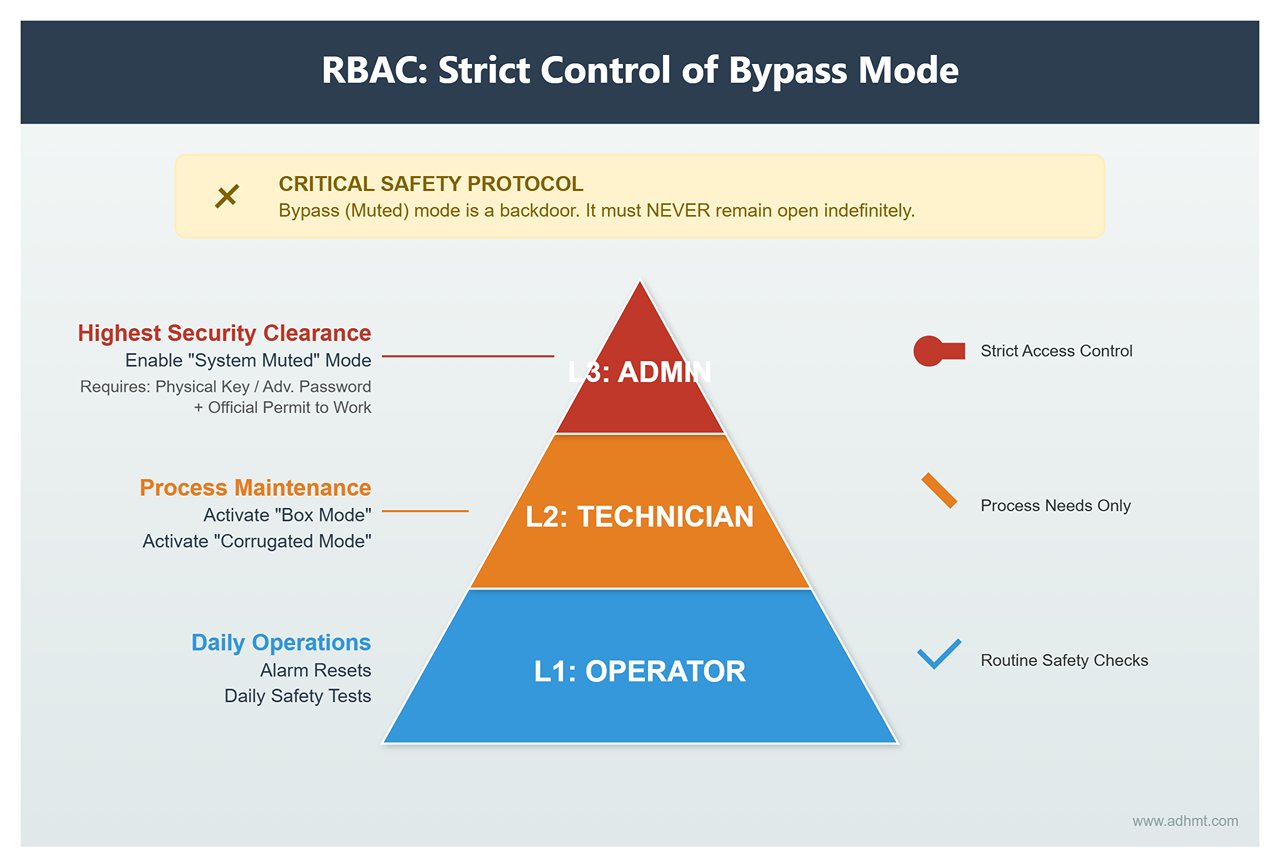 RBAC: Strict Control of Bypass Mode

✕

CRITICAL SAFETY PROTOCOL
Bypass (Muted) mode is a backdoor. It must NEVER remain open indefinitely.

Highest Security Clearance
Enable "System Muted" Mode
Requires: Physical Key / Adv. Password
+ Official Permit to Work

L3: ADMIN

Strict Access Control

Process Maintenance
Activate "Box Mode"
Activate "Corrugated Mode"

L2: TECHNICIAN

Process Needs Only

Daily Operations
Alarm Resets
Daily Safety Tests

L1: OPERATOR

Routine Safety Checks

www.adhmt.com